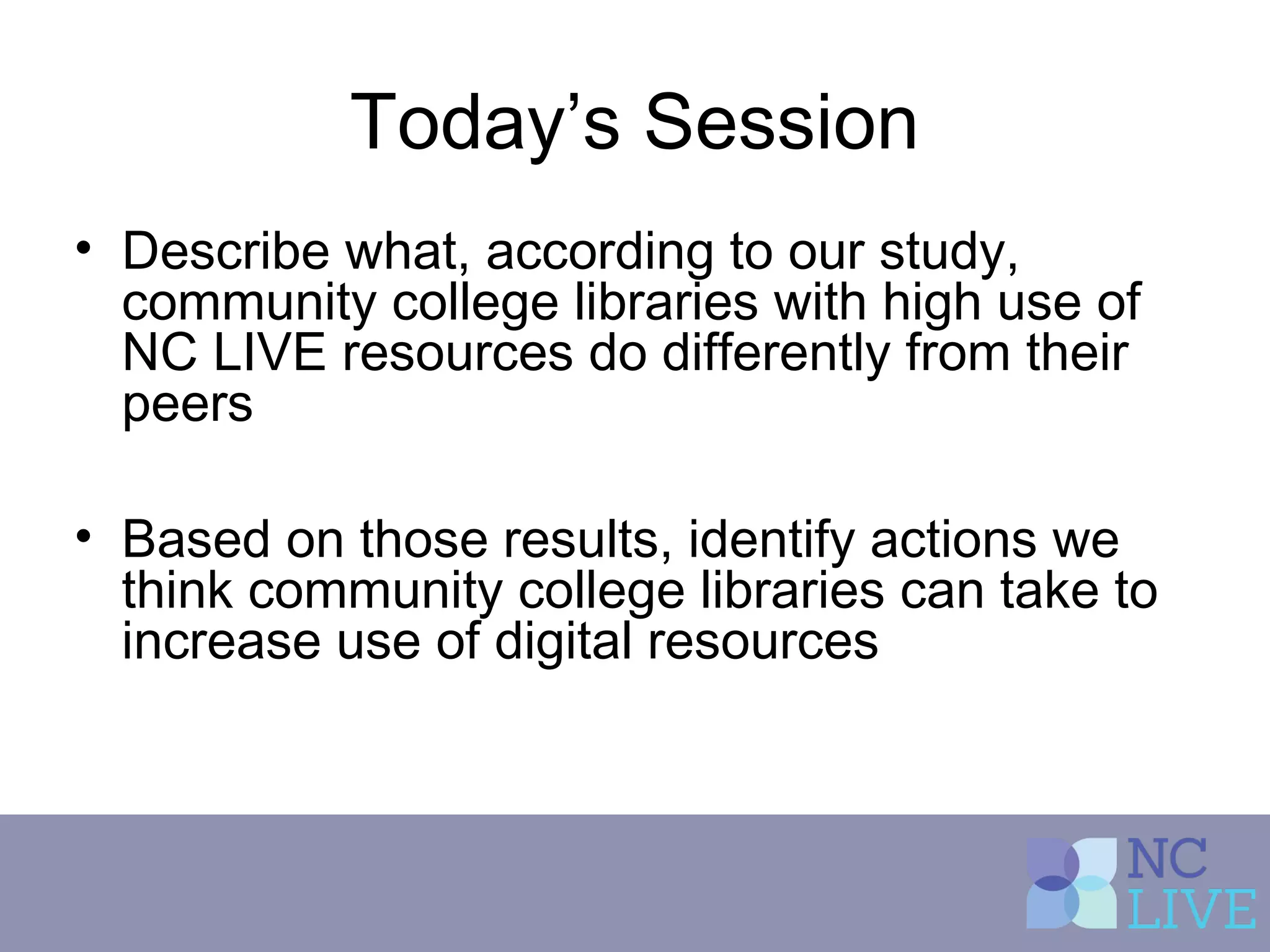 Today’s Session

• Describe what, according to our study, community college libraries with high use of NC LIVE resources do differently from their peers

• Based on those results, identify actions we think community college libraries can take to increase use of digital resources

NC LIVE